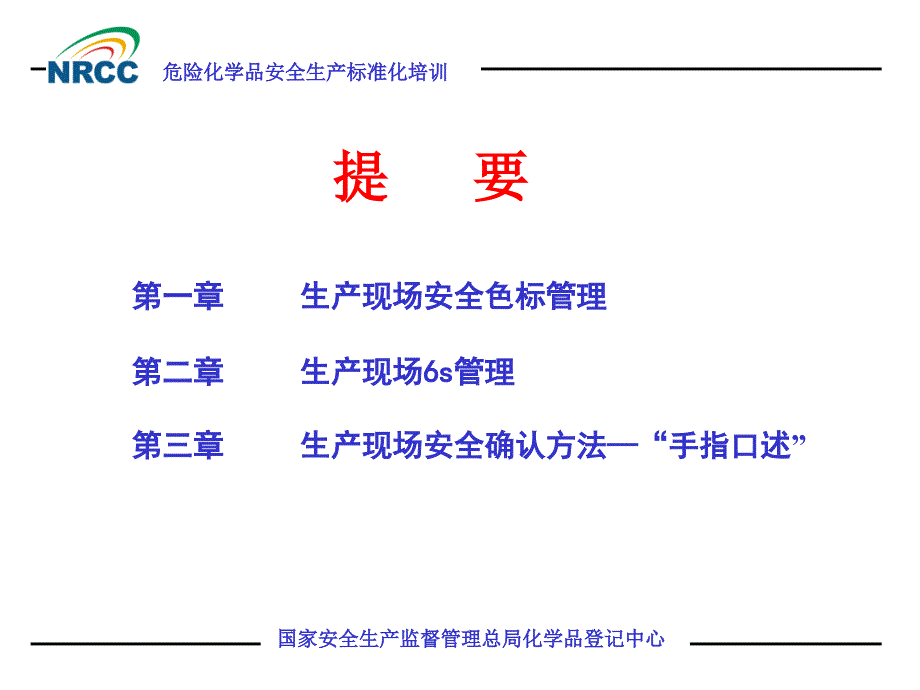 NRCC 危险化学品安全生产标准化培训

提 要

第一章 生产现场安全色标管理

第二章 生产现场6s管理

第三章 生产现场安全确认方法—“手指口述”

国家安全生产监督管理总局化学品登记中心